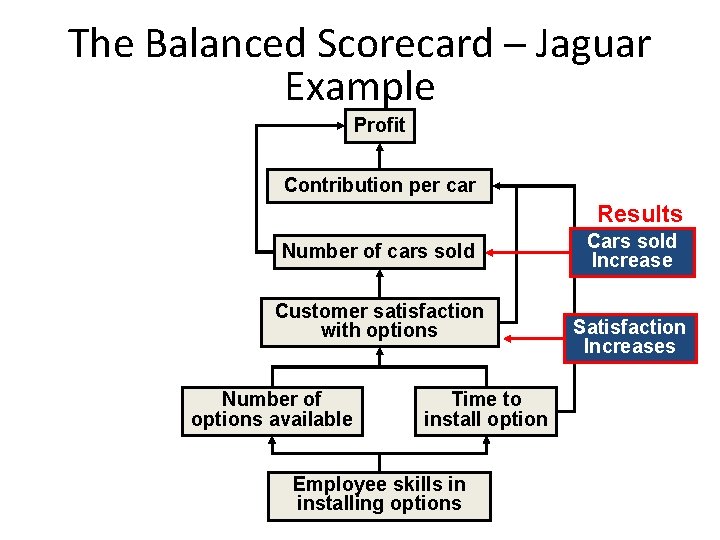 The Balanced Scorecard – Jaguar Example

Profit

Contribution per car

Results

Number of cars sold

Cars sold Increase

Customer satisfaction with options

Satisfaction Increases

Number of options available

Time to install option

Employee skills in installing options